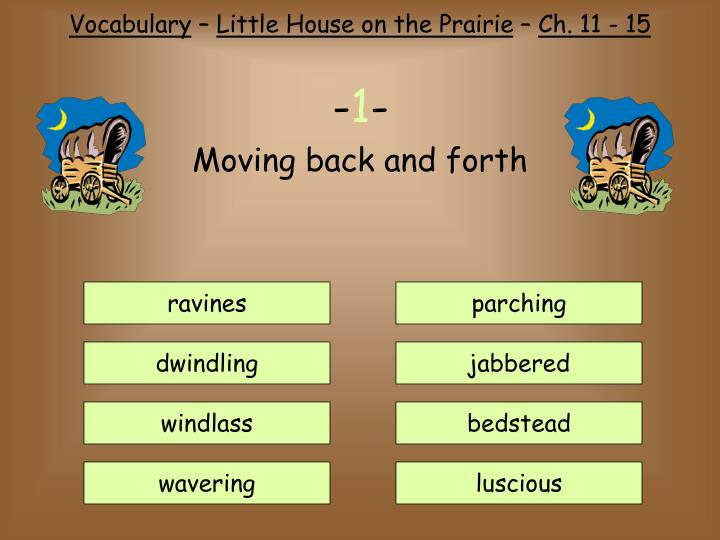 Vocabulary – Little House on the Prairie – Ch. 11 - 15

-1-

Moving back and forth

ravines

dwindling

windlass

wavering

parching

jabbered

bedstead

luscious